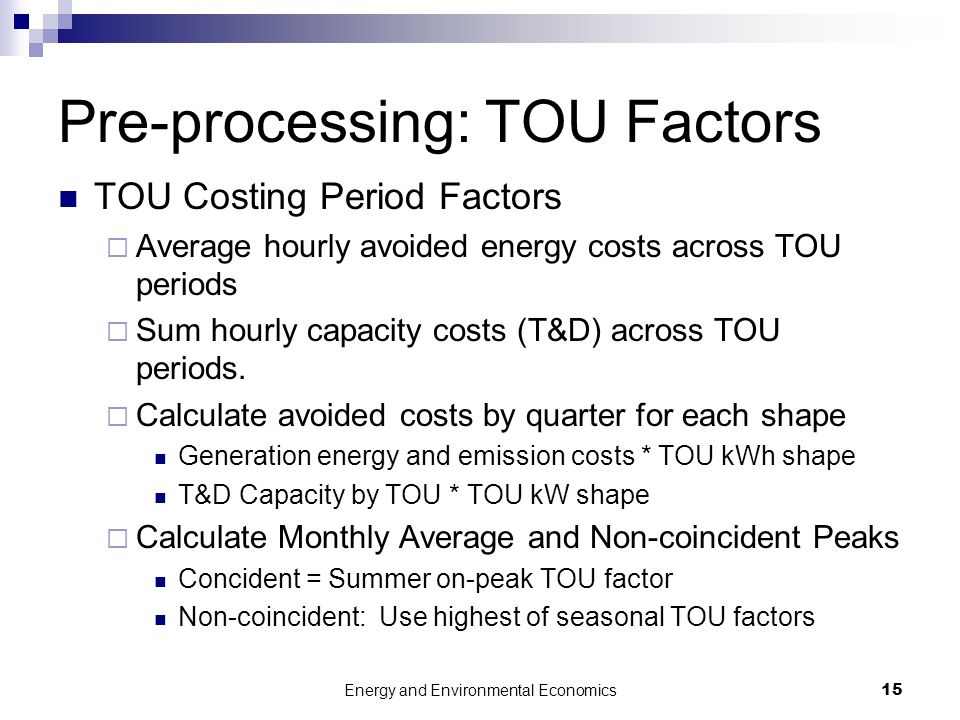 Pre-processing: TOU Factors

TOU Costing Period Factors

Average hourly avoided energy costs across TOU periods

Sum hourly capacity costs (T&D) across TOU periods.

Calculate avoided costs by quarter for each shape

Generation energy and emission costs * TOU kWh shape

T&D Capacity by TOU * TOU kW shape

Calculate Monthly Average and Non-coincident Peaks

Concident = Summer on-peak TOU factor

Non-coincident: Use highest of seasonal TOU factors

Energy and Environmental Economics

15